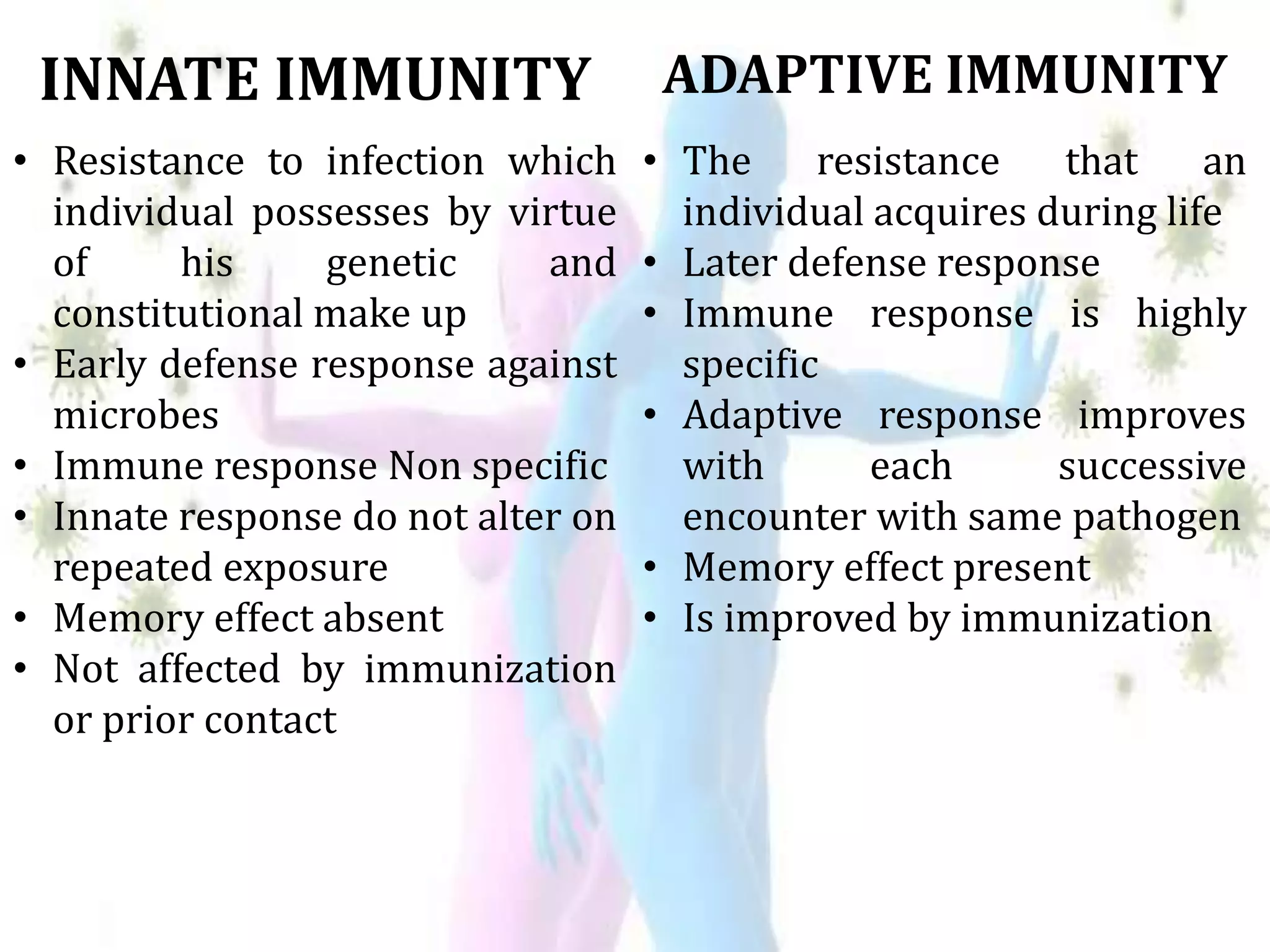 INNATE IMMUNITY

• Resistance to infection which individual possesses by virtue of his genetic and constitutional make up
• Early defense response against microbes
• Immune response Non specific
• Innate response do not alter on repeated exposure
• Memory effect absent
• Not affected by immunization or prior contact

ADAPTIVE IMMUNITY

• The resistance that an individual acquires during life
• Later defense response
• Immune response is highly specific
• Adaptive response improves with each successive encounter with same pathogen
• Memory effect present
• Is improved by immunization